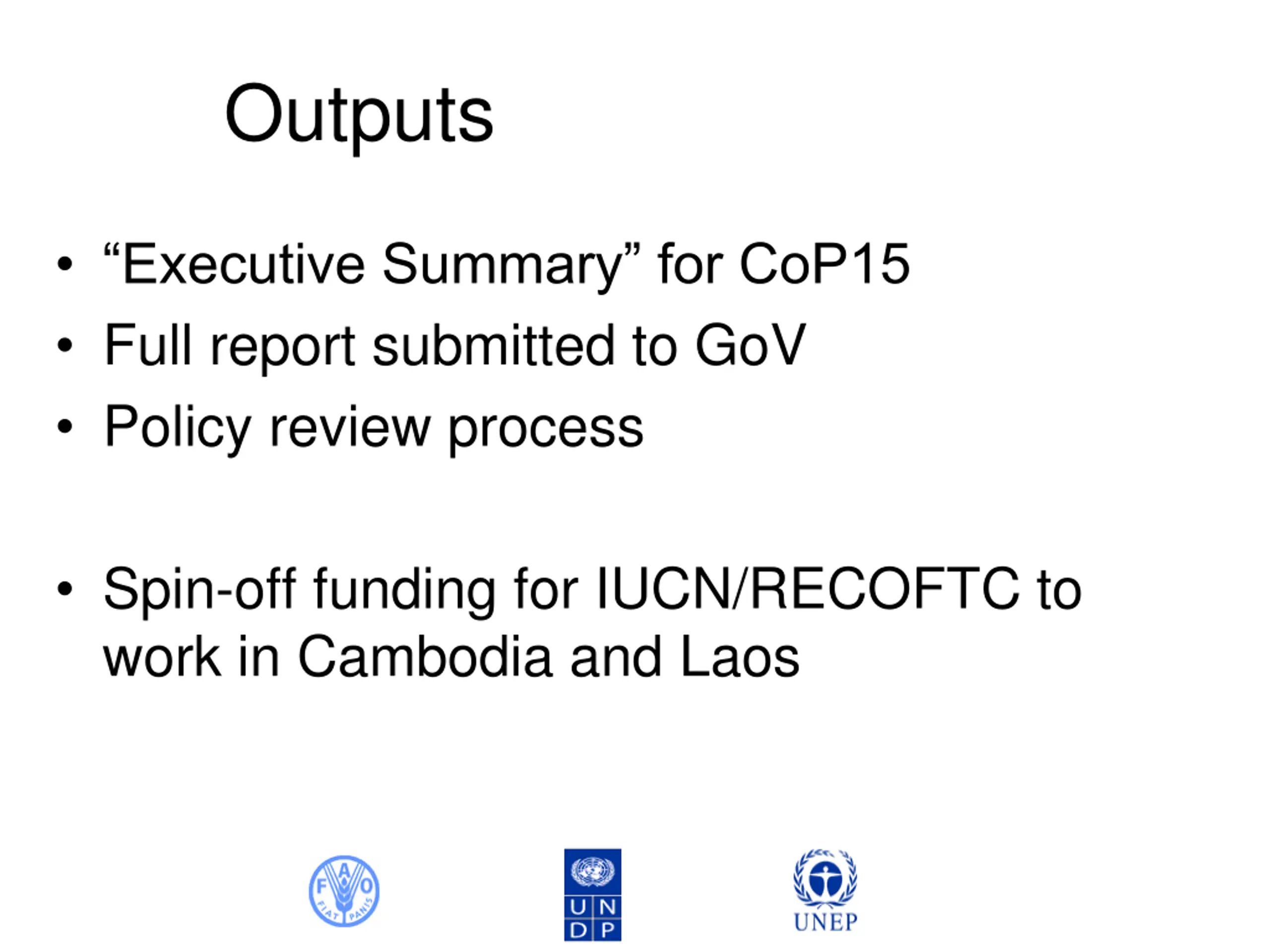 Outputs

• “Executive Summary” for CoP15
• Full report submitted to GoV
• Policy review process

• Spin-off funding for IUCN/RECOFTC to work in Cambodia and Laos

F A O FIAT PANIS

U N D P

UNEP